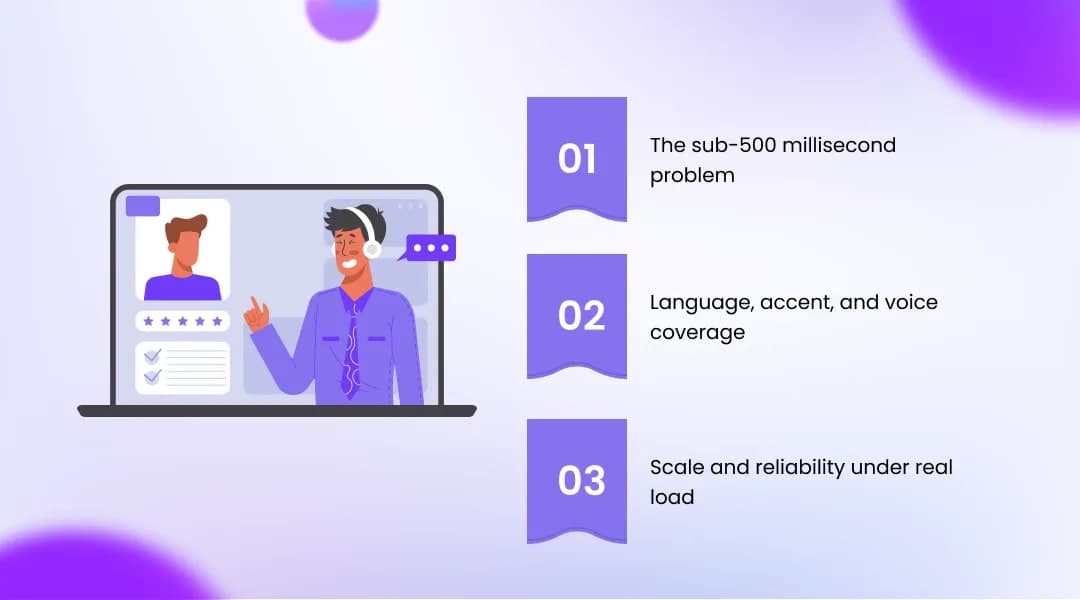 01

The sub-500 millisecond problem

02

Language, accent, and voice coverage

03

Scale and reliability under real load